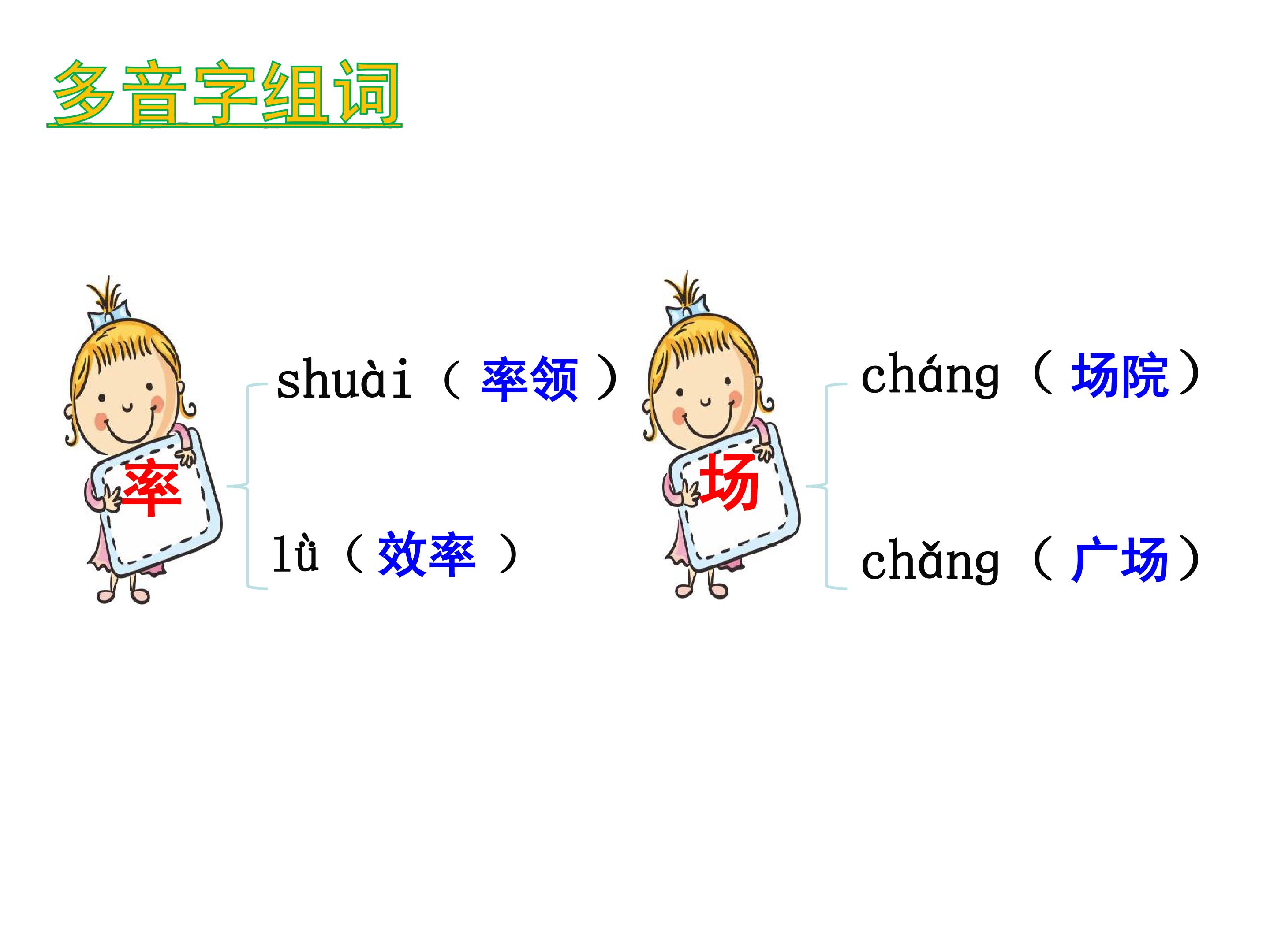 多音字组词

率

shuài（ 率领 ）

lǜ（ 效率 ）

场

cháng（ 场院 ）

chǎng（ 广场 ）